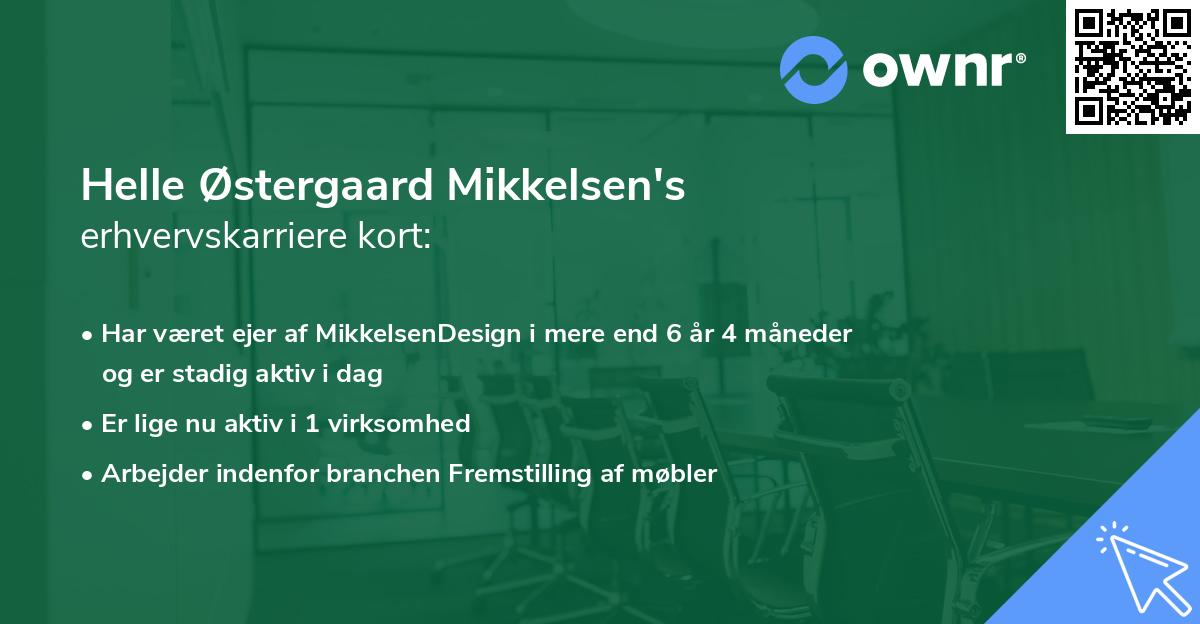 ownr®

Helle Østergaard Mikkelsen's
erhvervskarriere kort:

• Har været ejer af MikkelsenDesign i mere end 6 år 4 måneder og er stadig aktiv i dag

• Er lige nu aktiv i 1 virksomhed

• Arbejder indenfor branchen Fremstilling af møbler